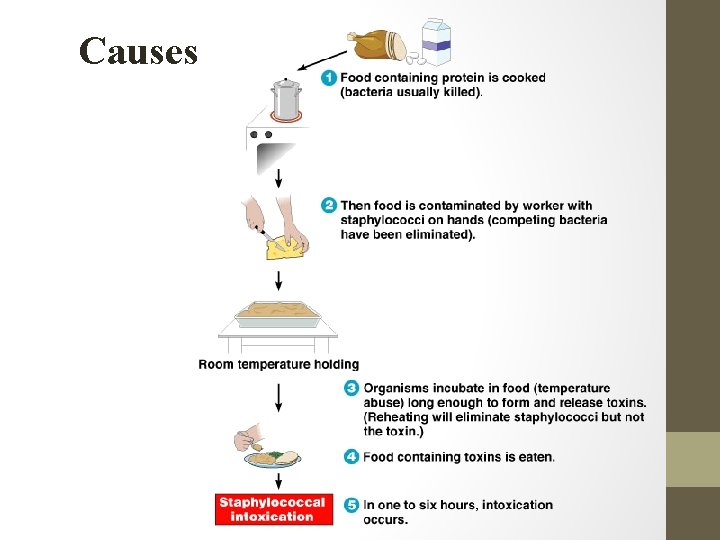 Causes

1 Food containing protein is cooked (bacteria usually killed).

2 Then food is contaminated by worker with staphylococci on hands (competing bacteria have been eliminated).

Room temperature holding

3 Organisms incubate in food (temperature abuse) long enough to form and release toxins. (Reheating will eliminate staphylococci but not the toxin.)

4 Food containing toxins is eaten.

Staphylococcal intoxication

5 In one to six hours, intoxication occurs.